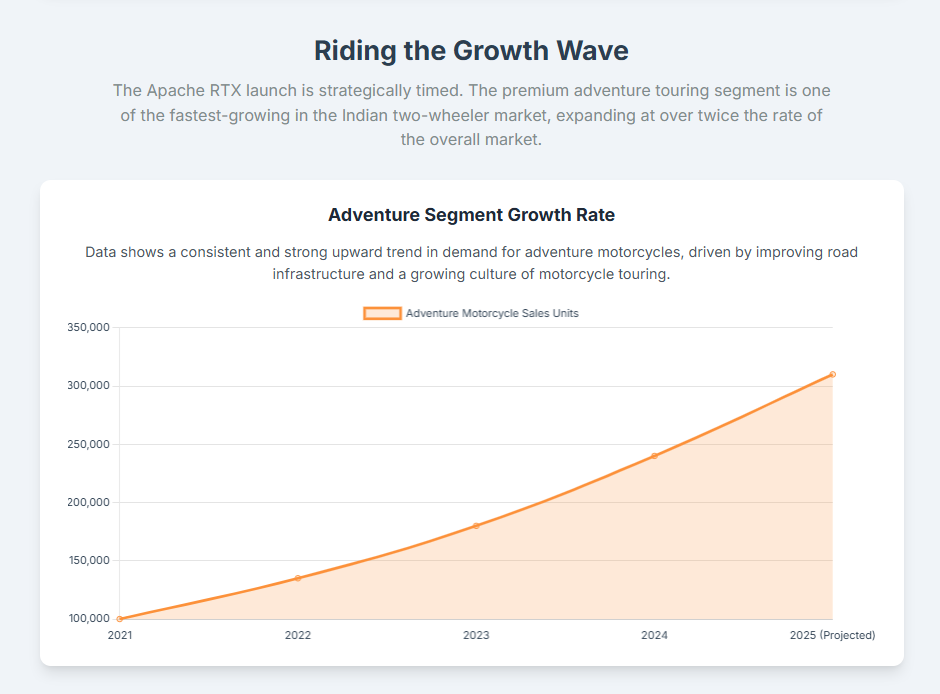 Riding the Growth Wave

The Apache RTX launch is strategically timed. The premium adventure touring segment is one of the fastest-growing in the Indian two-wheeler market, expanding at over twice the rate of the overall market.

Adventure Segment Growth Rate

Data shows a consistent and strong upward trend in demand for adventure motorcycles, driven by improving road infrastructure and a growing culture of motorcycle touring.

Adventure Motorcycle Sales Units

350,000
300,000
250,000
200,000
150,000
100,000

2021
2022
2023
2024
2025 (Projected)